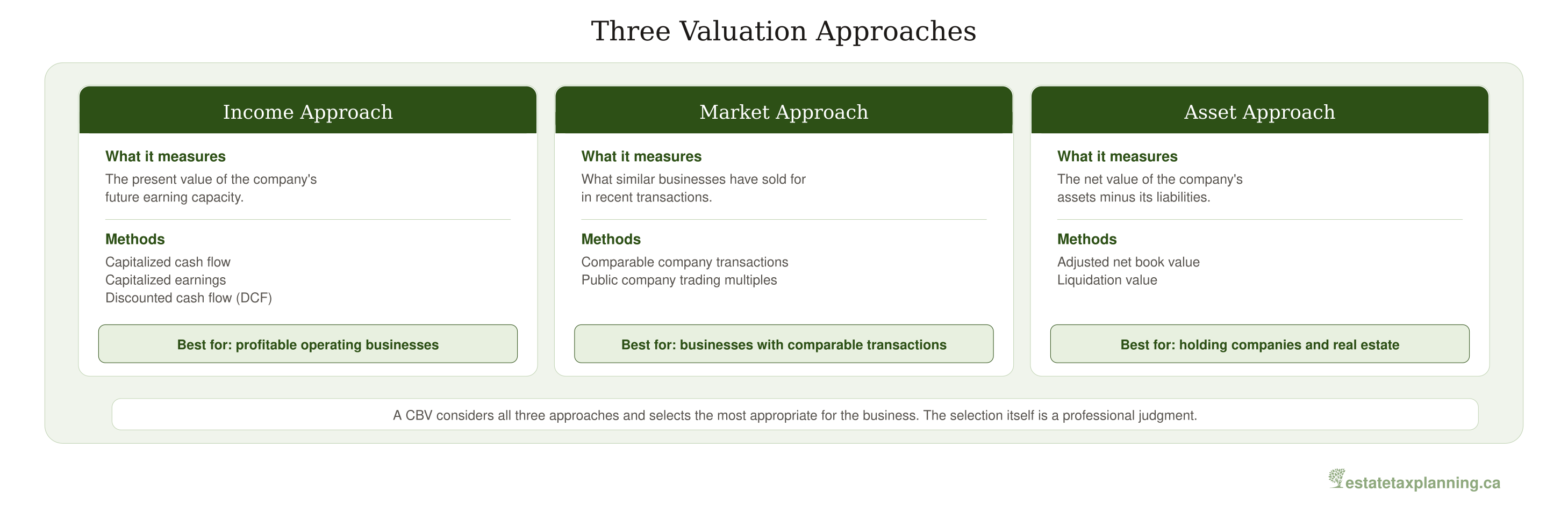 Three Valuation Approaches

Income Approach

What it measures

The present value of the company's future earning capacity.

Methods

Capitalized cash flow
Capitalized earnings
Discounted cash flow (DCF)

Best for: profitable operating businesses

Market Approach

What it measures

What similar businesses have sold for in recent transactions.

Methods

Comparable company transactions
Public company trading multiples

Best for: businesses with comparable transactions

Asset Approach

What it measures

The net value of the company's assets minus its liabilities.

Methods

Adjusted net book value
Liquidation value

Best for: holding companies and real estate

A CBV considers all three approaches and selects the most appropriate for the business. The selection itself is a professional judgment.

estatetaxplanning.ca